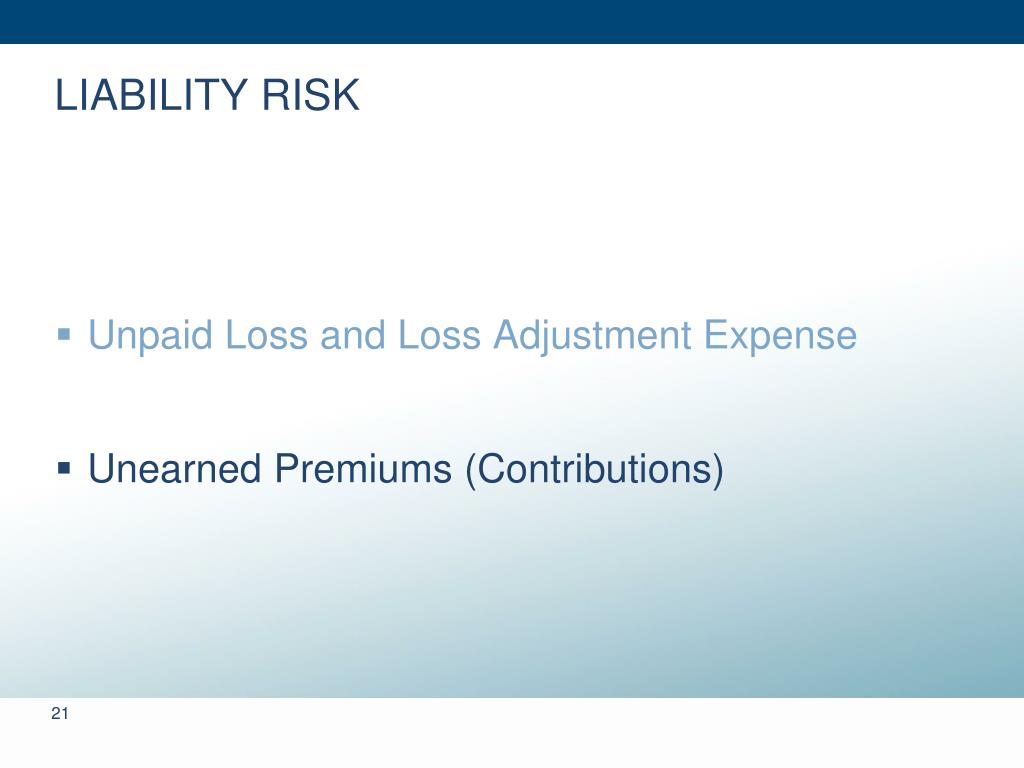 LIABILITY RISK

▪ Unpaid Loss and Loss Adjustment Expense

▪ Unearned Premiums (Contributions)

21